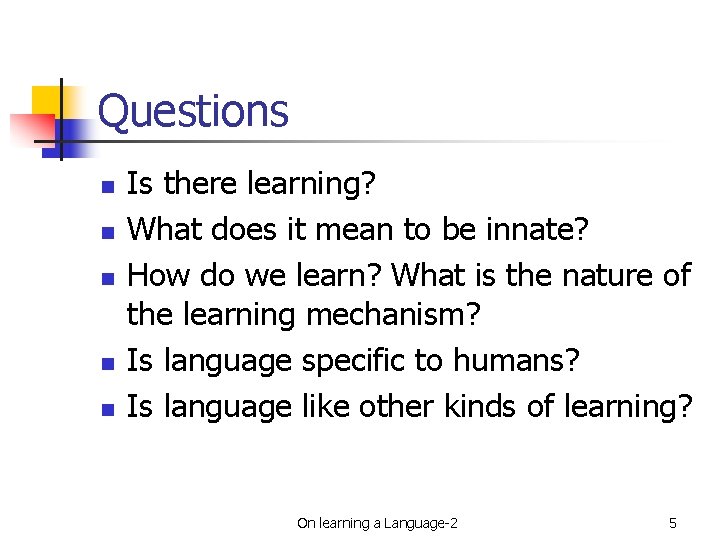 Questions

- Is there learning?
- What does it mean to be innate?
- How do we learn? What is the nature of the learning mechanism?
- Is language specific to humans?
- Is language like other kinds of learning?

On learning a Language-2

5